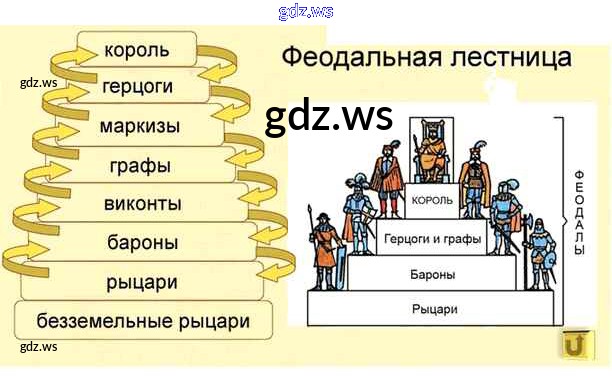 gdz.ws

король
gdz.ws
герцоги
маркизы
графы
виконты
бароны
рыцари
безземельные рыцари
gdz.ws

Феодальная лестница

gdz.ws

КОРОЛЬ
Герцоги и графы
Бароны
Рыцари

ФЕОДАЛЫ